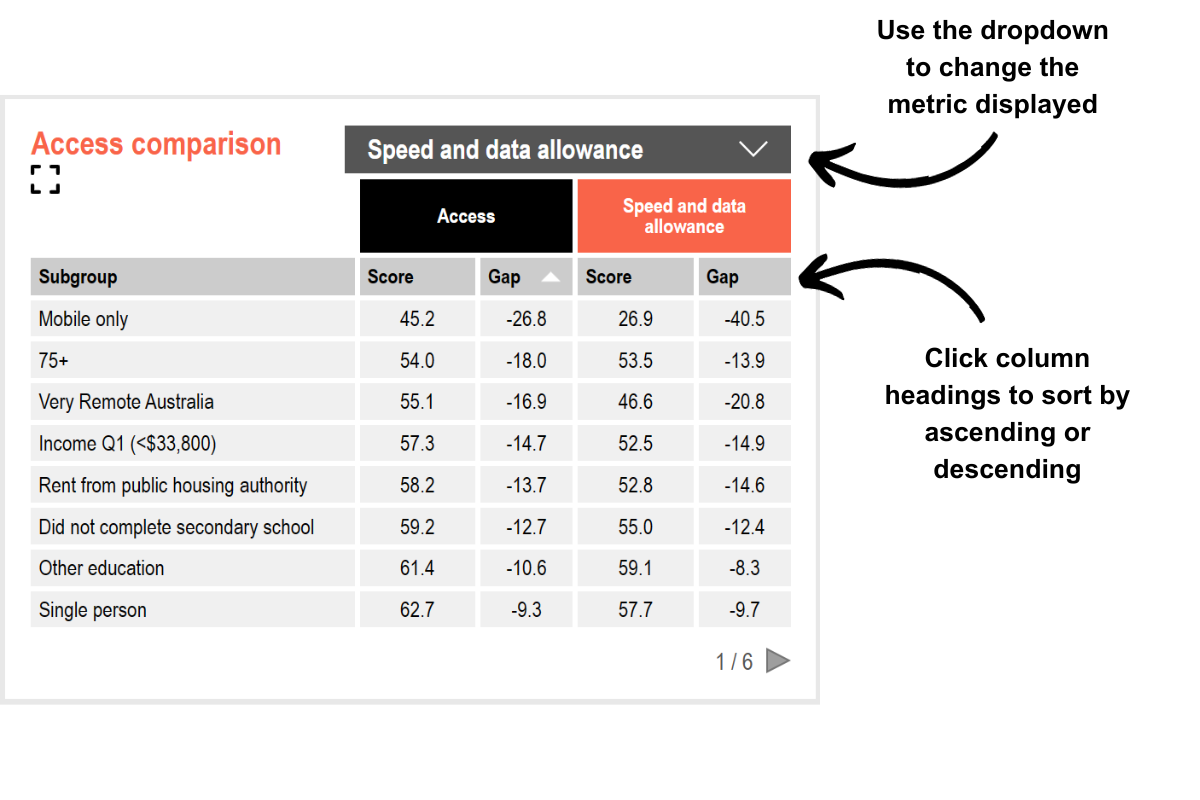 Use the dropdown to change the metric displayed

Access comparison

Speed and data allowance

| | Access | | Speed and data allowance | |
|---|---|---|---|---|
| Subgroup | Score | Gap | Score | Gap |
| Mobile only | 45.2 | -26.8 | 26.9 | -40.5 |
| 75+ | 54.0 | -18.0 | 53.5 | -13.9 |
| Very Remote Australia | 55.1 | -16.9 | 46.6 | -20.8 |
| Income Q1 (<$33,800) | 57.3 | -14.7 | 52.5 | -14.9 |
| Rent from public housing authority | 58.2 | -13.7 | 52.8 | -14.6 |
| Did not complete secondary school | 59.2 | -12.7 | 55.0 | -12.4 |
| Other education | 61.4 | -10.6 | 59.1 | -8.3 |
| Single person | 62.7 | -9.3 | 57.7 | -9.7 |

1 / 6

Click column headings to sort by ascending or descending